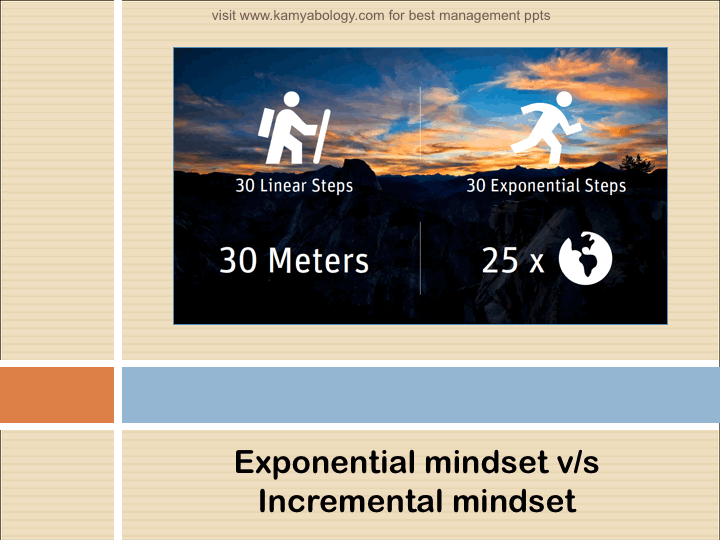 visit www.kamyabology.com for best management ppts

30 Linear Steps

30 Exponential Steps

30 Meters

25 x

Exponential mindset v/s Incremental mindset